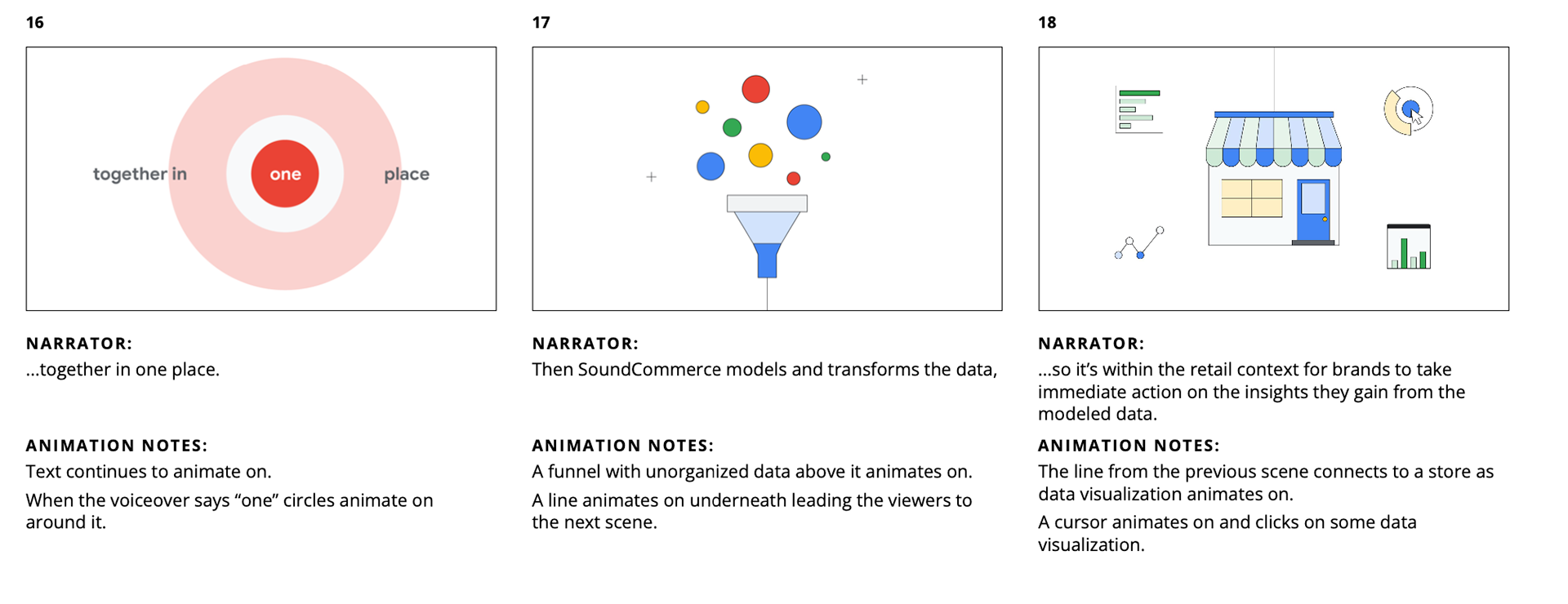 16

together in one place

NARRATOR:
...together in one place.

ANIMATION NOTES:
Text continues to animate on.

When the voiceover says “one” circles animate on around it.

17

NARRATOR:
Then SoundCommerce models and transforms the data,

ANIMATION NOTES:
A funnel with unorganized data above it animates on.

A line animates on underneath leading the viewers to the next scene.

18

NARRATOR:
...so it’s within the retail context for brands to take immediate action on the insights they gain from the modeled data.

ANIMATION NOTES:
The line from the previous scene connects to a store as data visualization animates on.

A cursor animates on and clicks on some data visualization.